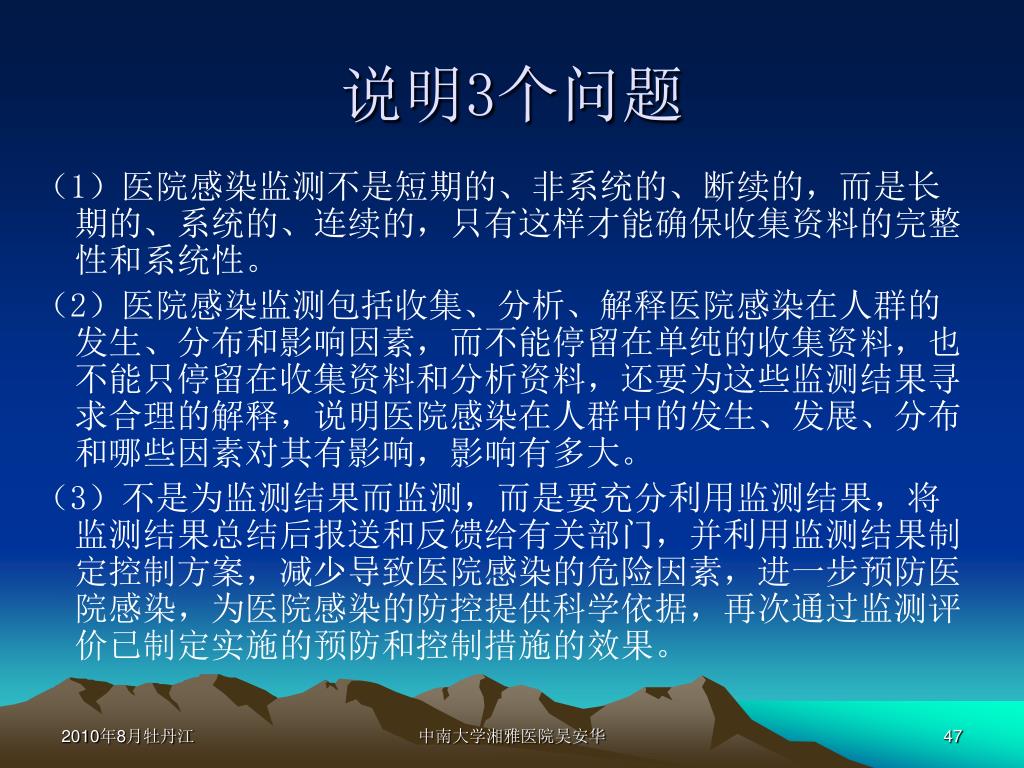 说明3个问题

（1）医院感染监测不是短期的、非系统的、断续的，而是长期的、系统的、连续的，只有这样才能确保收集资料的完整性和系统性。

（2）医院感染监测包括收集、分析、解释医院感染在人群的发生、分布和影响因素，而不能停留在单纯的收集资料，也不能只停留在收集资料和分析资料，还要为这些监测结果寻求合理的解释，说明医院感染在人群中的发生、发展、分布和哪些因素对其有影响，影响有多大。

（3）不是为监测结果而监测，而是要充分利用监测结果，将监测结果总结后报送和反馈给有关部门，并利用监测结果制定控制方案，减少导致医院感染的危险因素，进一步预防医院感染，为医院感染的防控提供科学依据，再次通过监测评价已制定实施的预防和控制措施的效果。

2010年8月牡丹江

中南大学湘雅医院吴安华

47